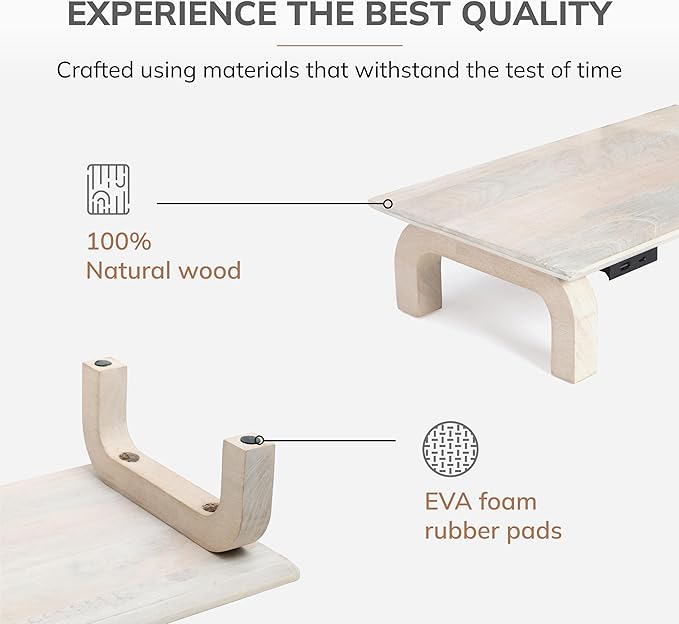 EXPERIENCE THE BEST QUALITY

Crafted using materials that withstand the test of time

100%
Natural wood

EVA foam
rubber pads